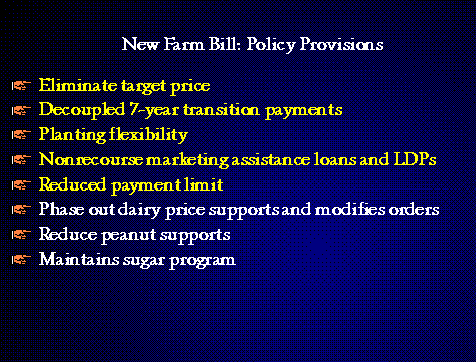 New Farm Bill: Policy Provisions

Eliminate target price
Decoupled 7-year transition payments
Planting flexibility
Nonrecourse marketing assistance loans and LDPs
Reduced payment limit
Phase out dairy price supports and modifies orders
Reduce peanut supports
Maintains sugar program